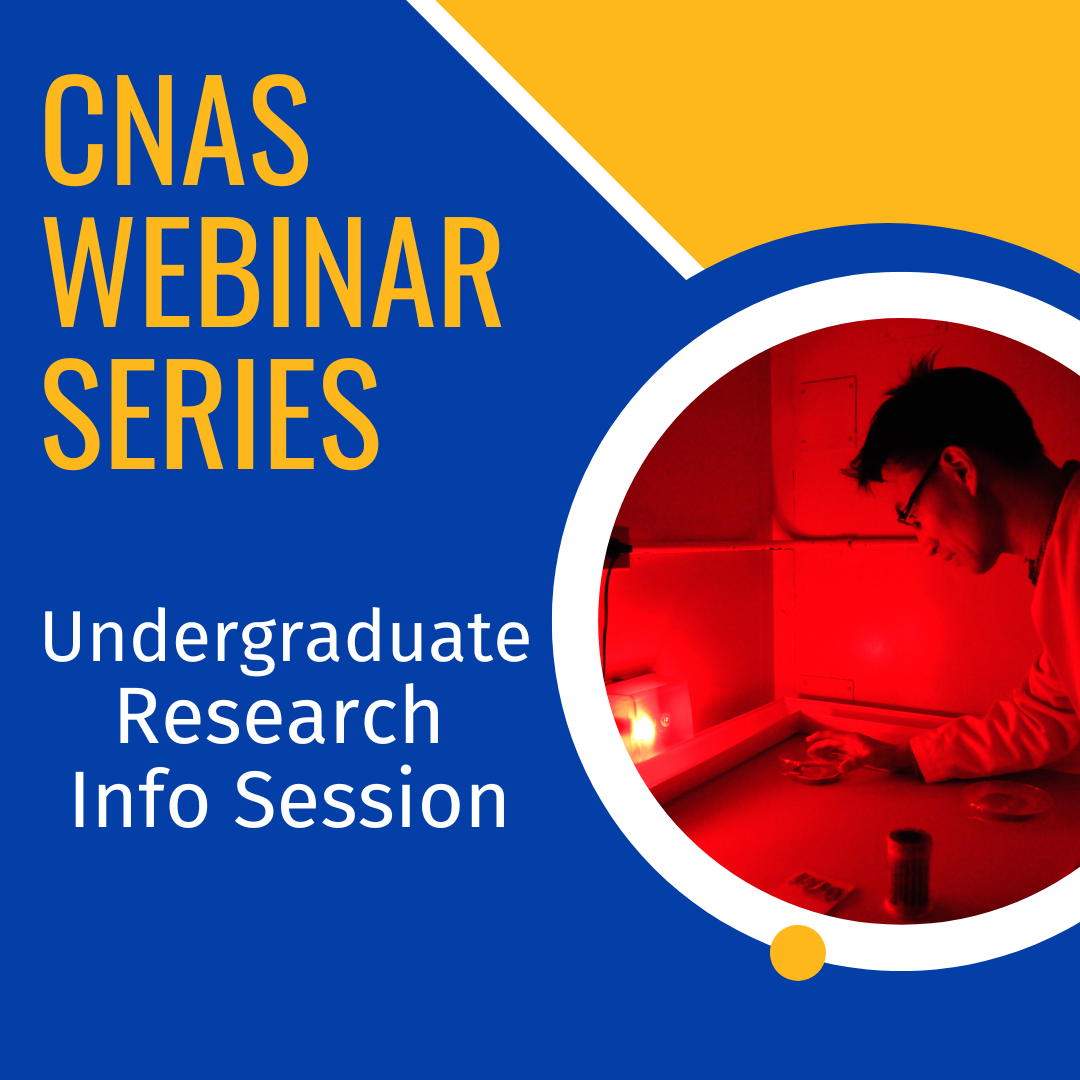 CNAS WEBINAR SERIES

Undergraduate Research Info Session